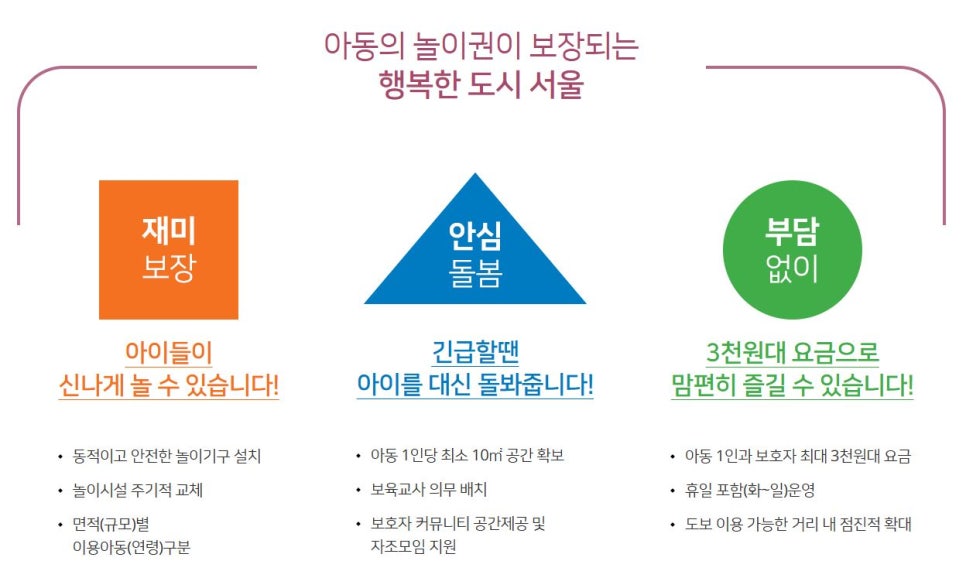 아동의 놀이권이 보장되는
행복한 도시 서울

재미
보장

아이들이
신나게 놀 수 있습니다!

• 동적이고 안전한 놀이기구 설치
• 놀이시설 주기적 교체
• 면적(규모)별 이용아동(연령)구분

안심
돌봄

긴급할땐
아이를 대신 돌봐줍니다!

• 아동 1인당 최소 10㎡ 공간 확보
• 보육교사 의무 배치
• 보호자 커뮤니티 공간제공 및 자조모임 지원

부담
없이

3천원대 요금으로
맘편히 즐길 수 있습니다!

• 아동 1인과 보호자 최대 3천원대 요금
• 휴일 포함(화~일)운영
• 도보 이용 가능한 거리 내 점진적 확대